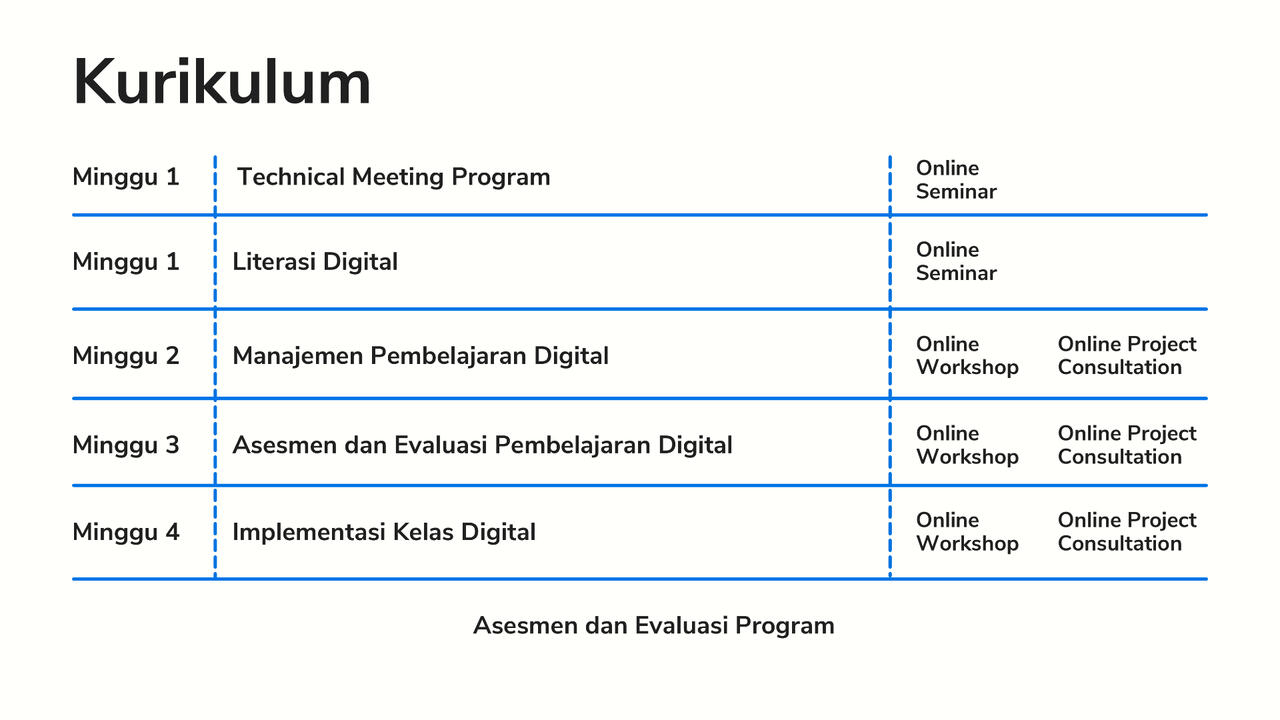 Kurikulum

| Minggu 1 | Technical Meeting Program | Online Seminar | |
|---|---|---|---|
| Minggu 1 | Literasi Digital | Online Seminar | |
| Minggu 2 | Manajemen Pembelajaran Digital | Online Workshop | Online Project Consultation |
| Minggu 3 | Asesmen dan Evaluasi Pembelajaran Digital | Online Workshop | Online Project Consultation |
| Minggu 4 | Implementasi Kelas Digital | Online Workshop | Online Project Consultation |

Asesmen dan Evaluasi Program